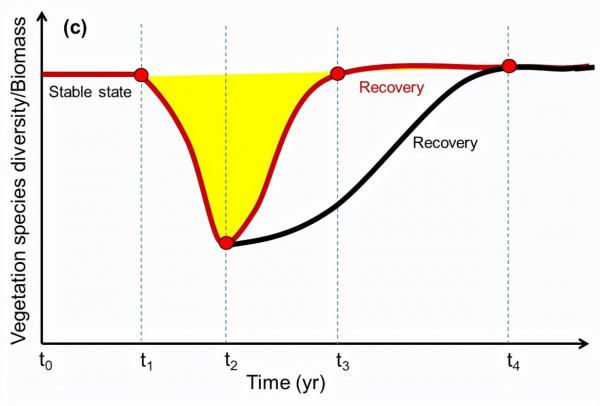 (c)

Vegetation species diversity/Biomass

Stable state

Recovery

Recovery

$t_0$ $t_1$ $t_2$ $t_3$ $t_4$

Time (yr)